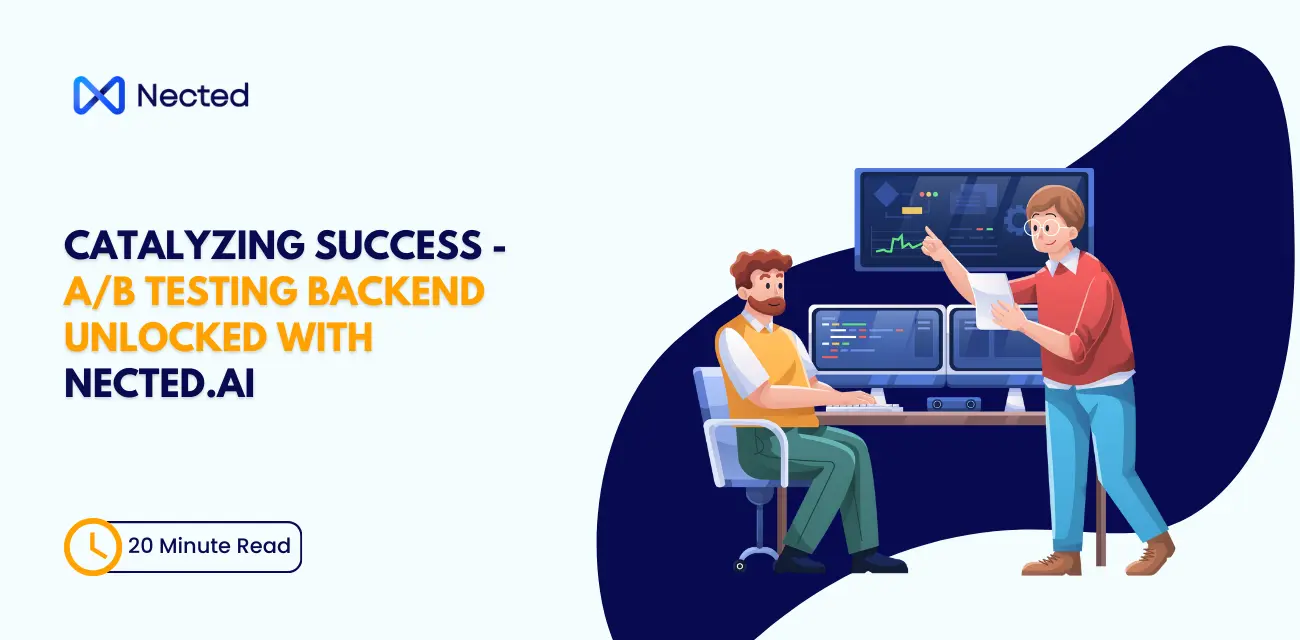 Nected

CATALYZING SUCCESS - A/B TESTING BACKEND UNLOCKED WITH NECTED.AI

20 Minute Read